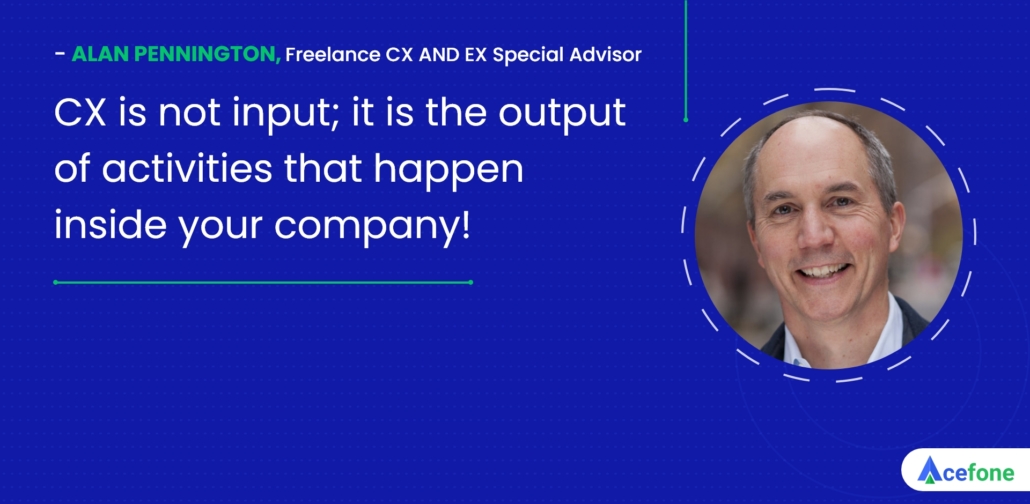 - ALAN PENNINGTON, Freelance CX AND EX Special Advisor

CX is not input; it is the output of activities that happen inside your company!

Acefone